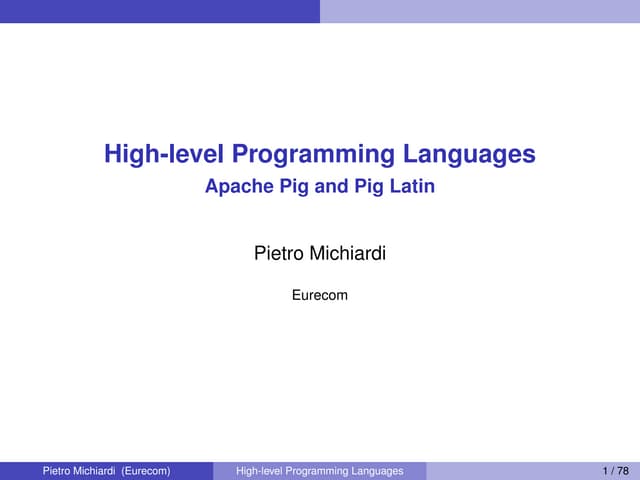 High-level Programming Languages
Apache Pig and Pig Latin

Pietro Michiardi

Eurecom

Pietro Michiardi (Eurecom) High-level Programming Languages 1 / 78